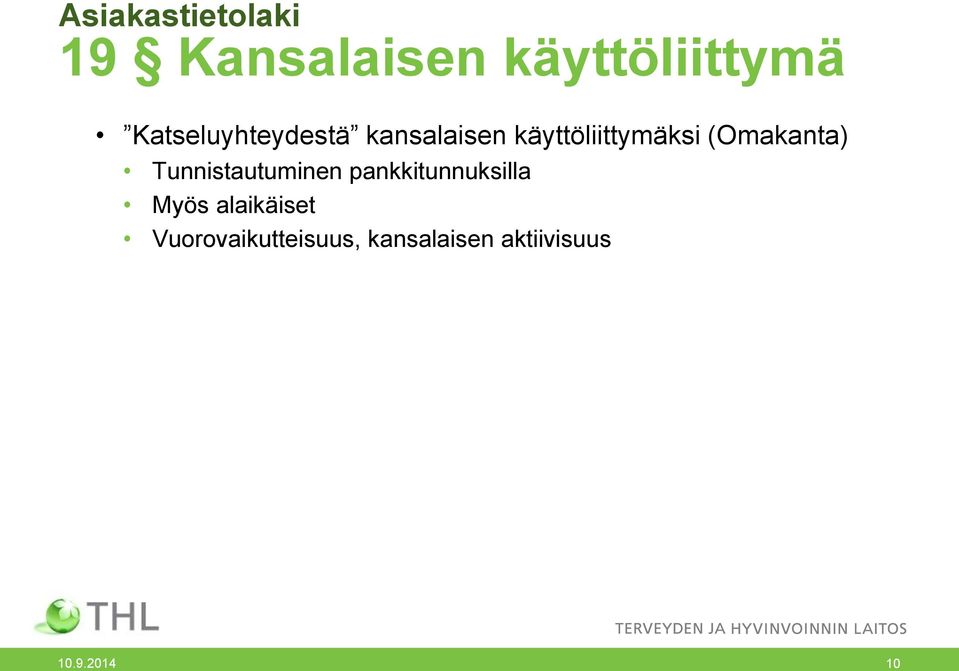 Asiakastietolaki
19 § Kansalaisen käyttöliittymä

• ”Katseluyhteydestä” kansalaisen käyttöliittymäksi (Omakanta)
• Tunnistautuminen pankkitunnuksilla
• Myös alaikäiset
• Vuorovaikutteisuus, kansalaisen aktiivisuus

THL
TERVEYDEN JA HYVINVOINNIN LAITOS

10.9.2014
10